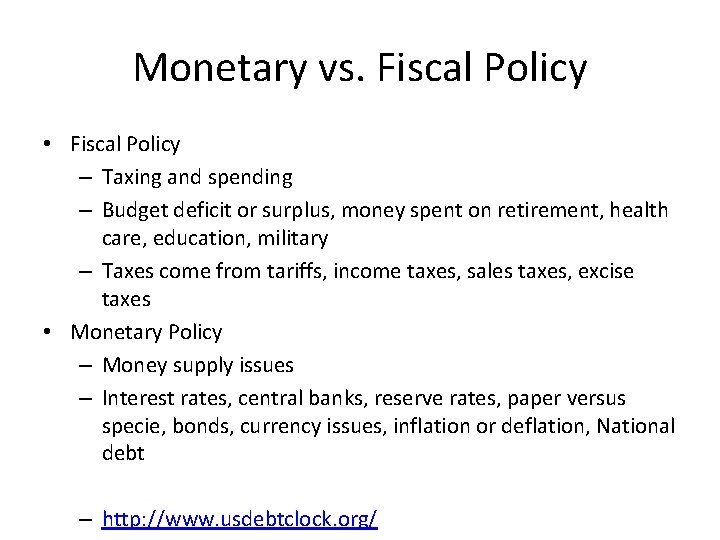 Monetary vs. Fiscal Policy

• Fiscal Policy
  – Taxing and spending
  – Budget deficit or surplus, money spent on retirement, health care, education, military
  – Taxes come from tariffs, income taxes, sales taxes, excise taxes
• Monetary Policy
  – Money supply issues
  – Interest rates, central banks, reserve rates, paper versus specie, bonds, currency issues, inflation or deflation, National debt

  – http://www.usdebtclock.org/